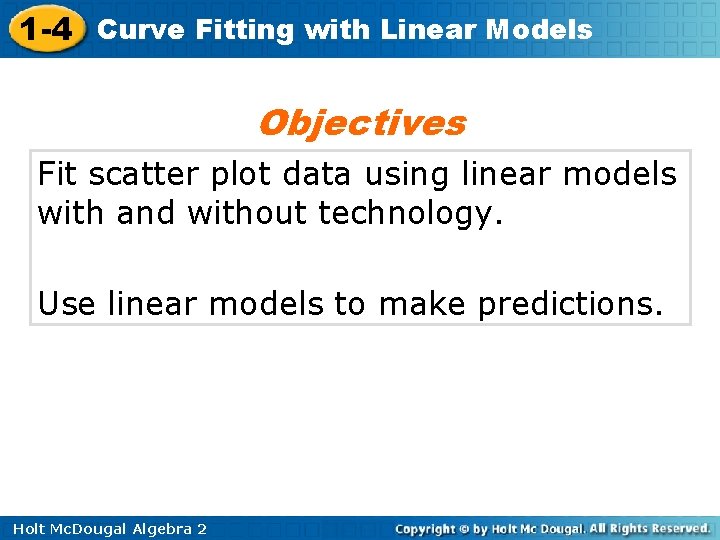 1-4 Curve Fitting with Linear Models

Objectives

Fit scatter plot data using linear models with and without technology.

Use linear models to make predictions.

Holt McDougal Algebra 2

Copyright © by Holt Mc Dougal. All Rights Reserved.